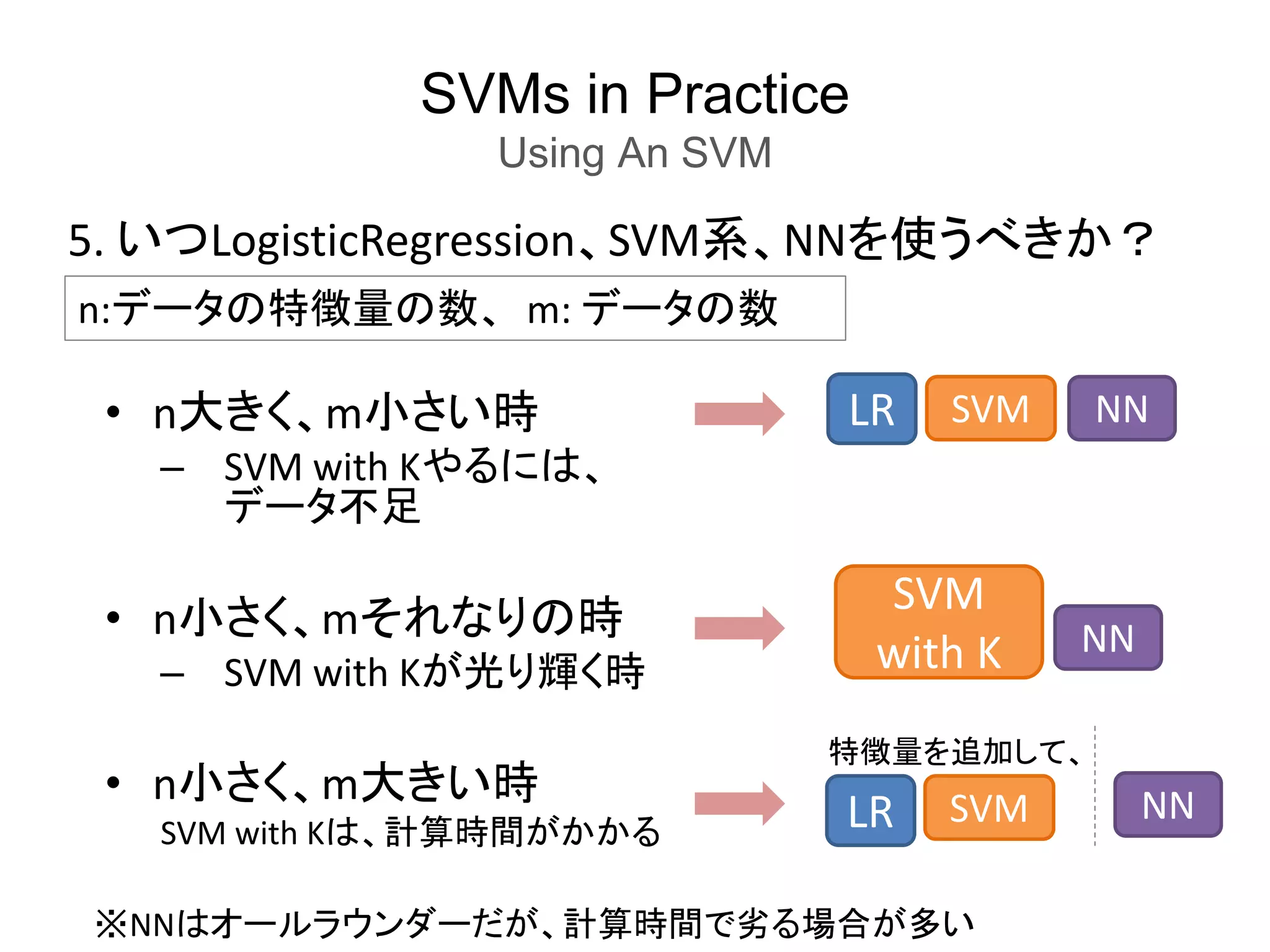 SVMs in Practice
Using An SVM

5. いつLogisticRegression、SVM系、NNを使うべきか？

n:データの特徴量の数、 m: データの数

• n大きく、m小さい時
– SVM with Kやるには、データ不足

LR SVM NN

• n小さく、mそれなりの時
– SVM with Kが光り輝く時

SVM with K NN

• n小さく、m大きい時
SVM with Kは、計算時間がかかる

特徴量を追加して、
LR SVM NN

※NNはオールラウンダーだが、計算時間で劣る場合が多い